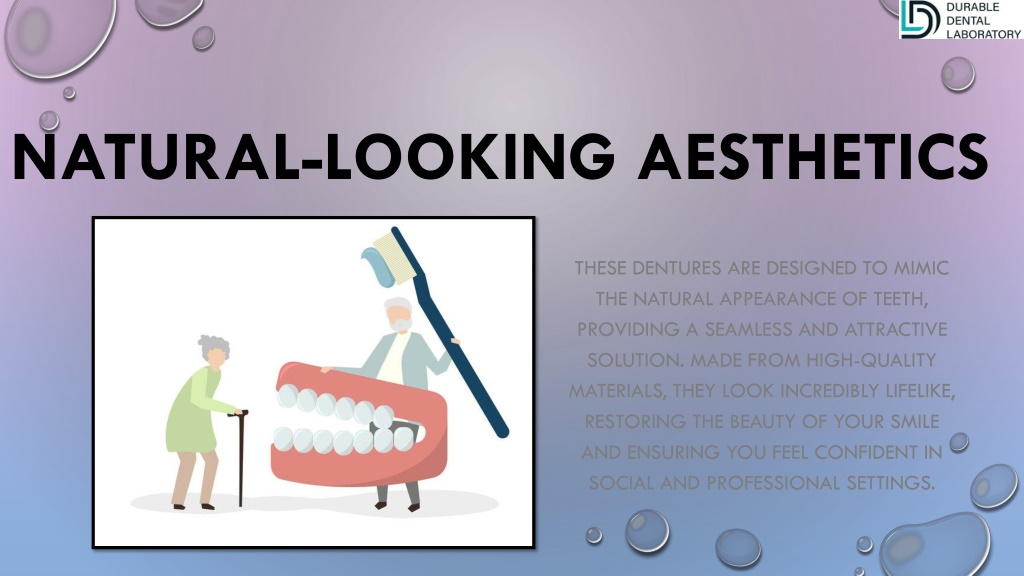 DURABLE DENTAL LABORATORY

NATURAL-LOOKING AESTHETICS

THESE DENTURES ARE DESIGNED TO MIMIC THE NATURAL APPEARANCE OF TEETH, PROVIDING A SEAMLESS AND ATTRACTIVE SOLUTION. MADE FROM HIGH-QUALITY MATERIALS, THEY LOOK INCREDIBLY LIFELIKE, RESTORING THE BEAUTY OF YOUR SMILE AND ENSURING YOU FEEL CONFIDENT IN SOCIAL AND PROFESSIONAL SETTINGS.